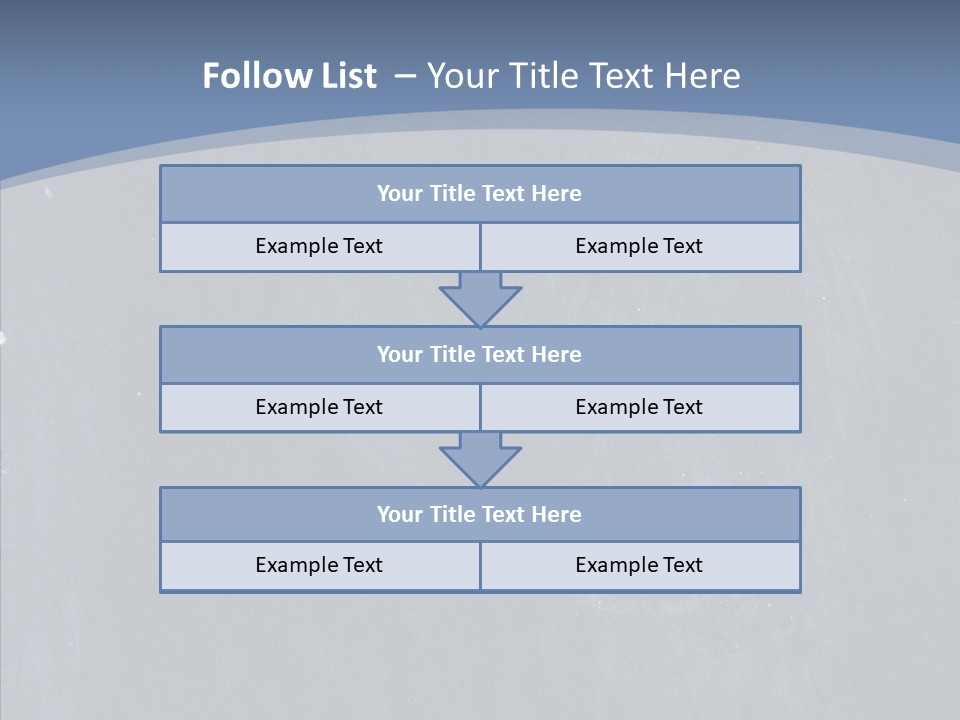 Follow List – Your Title Text Here

Your Title Text Here

Example Text

Example Text

Your Title Text Here

Example Text

Example Text

Your Title Text Here

Example Text

Example Text